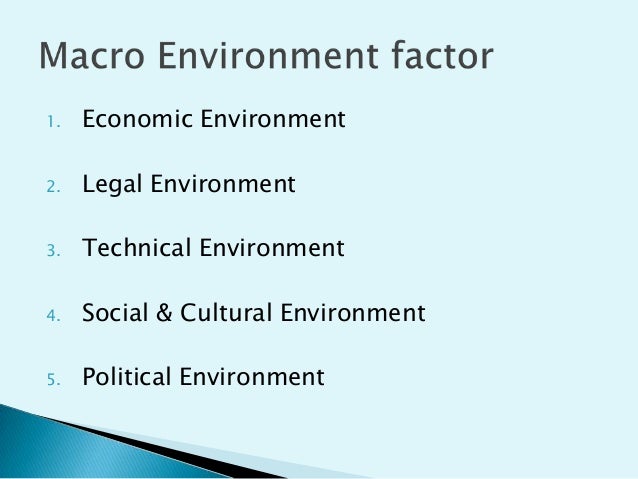 Macro Environment factor

1. Economic Environment

2. Legal Environment

3. Technical Environment

4. Social & Cultural Environment

5. Political Environment